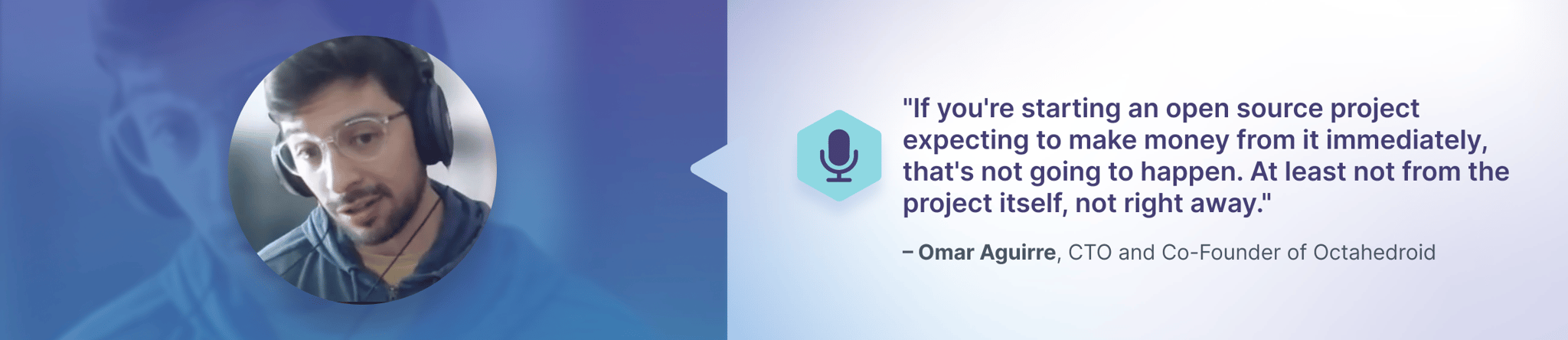 "If you're starting an open source project expecting to make money from it immediately, that's not going to happen. At least not from the project itself, not right away."

– Omar Aguirre, CTO and Co-Founder of Octahedroid